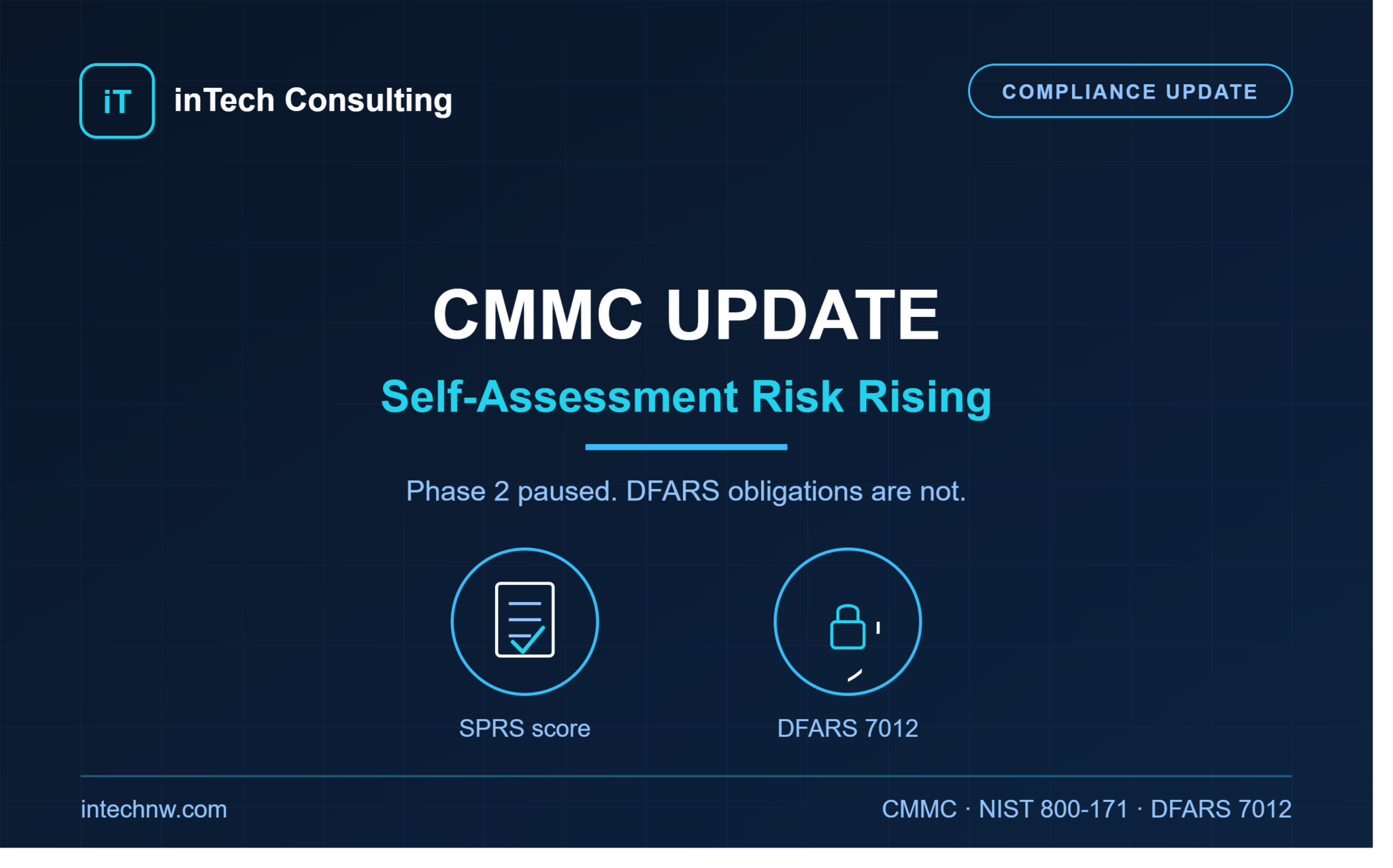 iT inTech Consulting

COMPLIANCE UPDATE

CMMC UPDATE

Self-Assessment Risk Rising

Phase 2 paused. DFARS obligations are not.

SPRS score

DFARS 7012

intechnw.com

CMMC · NIST 800-171 · DFARS 7012